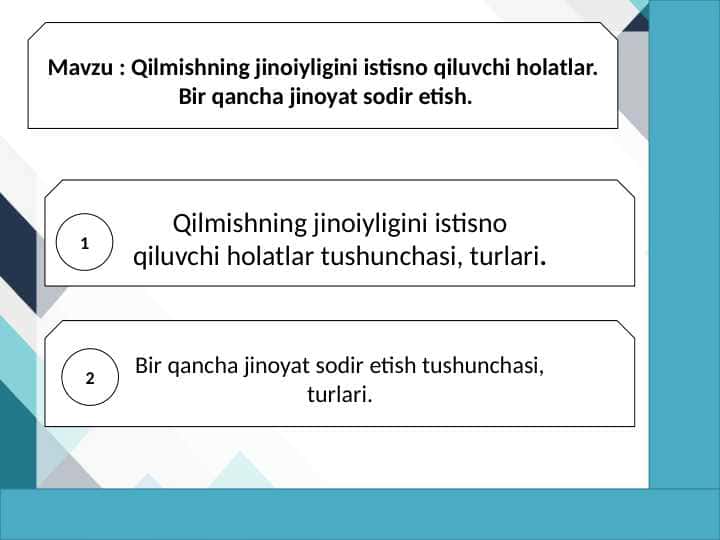 Mavzu : Qilmishning jinoiyligini istisno qiluvchi holatlar. Bir qancha jinoyat sodir etish.

1

Qilmishning jinoiyligini istisno qiluvchi holatlar tushunchasi, turlari.

2

Bir qancha jinoyat sodir etish tushunchasi, turlari.